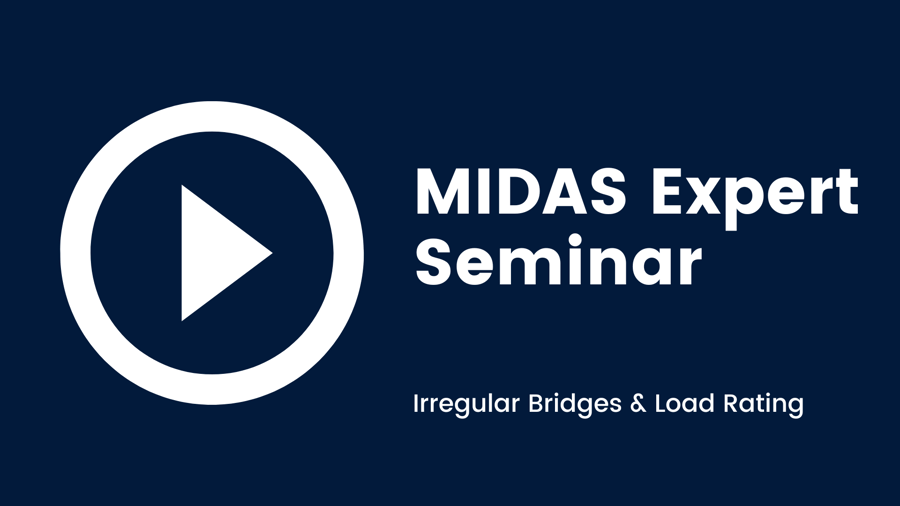 MIDAS Expert Seminar

Irregular Bridges & Load Rating